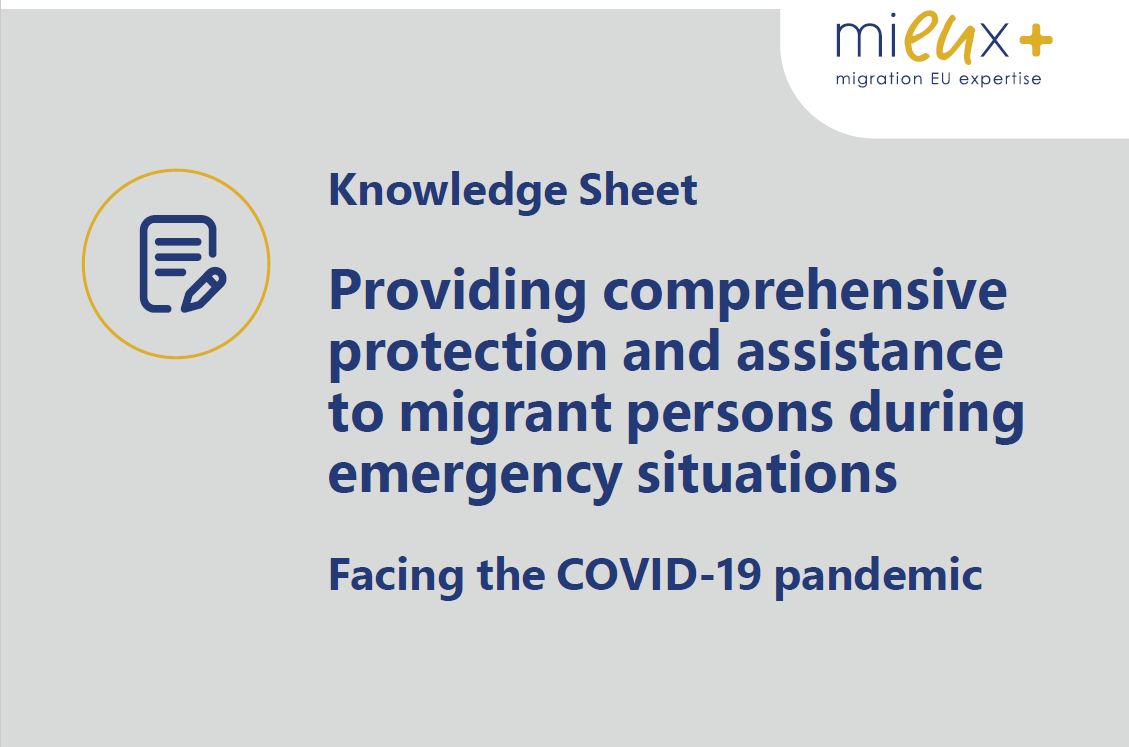 mieux+
migration EU expertise

Knowledge Sheet

Providing comprehensive protection and assistance to migrant persons during emergency situations

Facing the COVID-19 pandemic